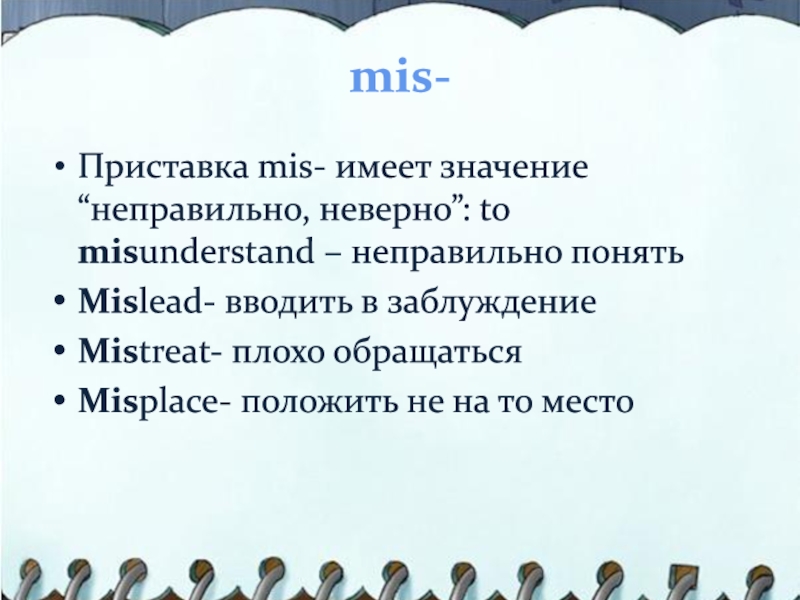 mis-

• Приставка mis- имеет значение “неправильно, неверно”: to misunderstand – неправильно понять
• Mislead- вводить в заблуждение
• Mistreat- плохо обращаться
• Misplace- положить не на то место